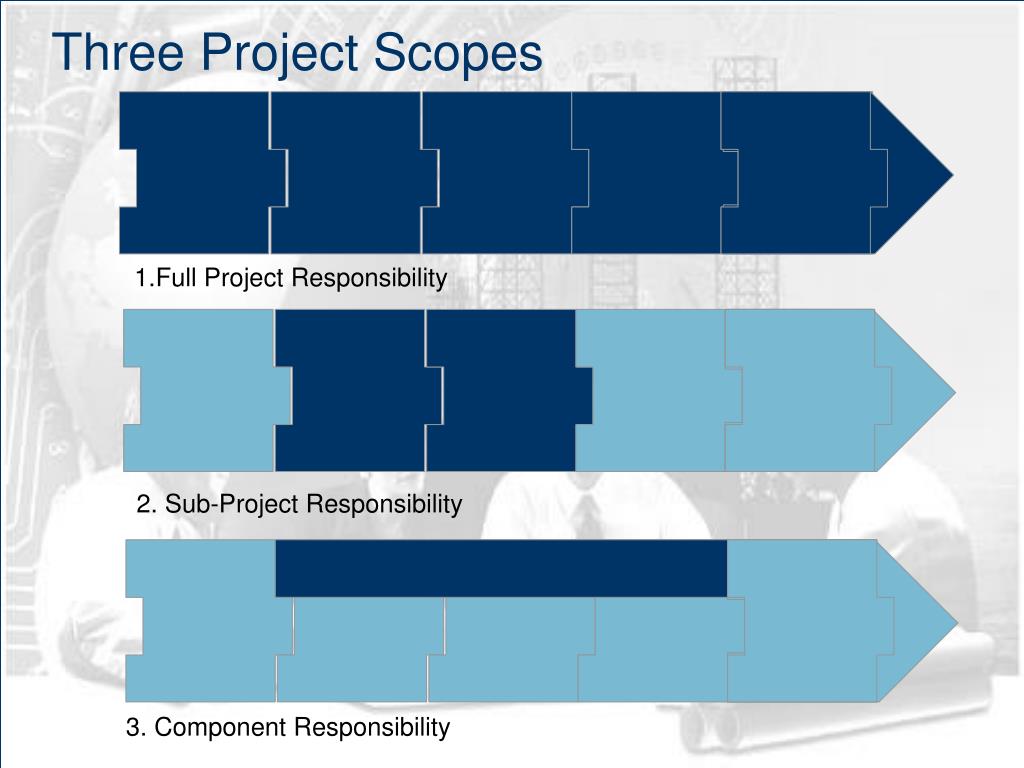 Three Project Scopes

1.Full Project Responsibility

2. Sub-Project Responsibility

3. Component Responsibility